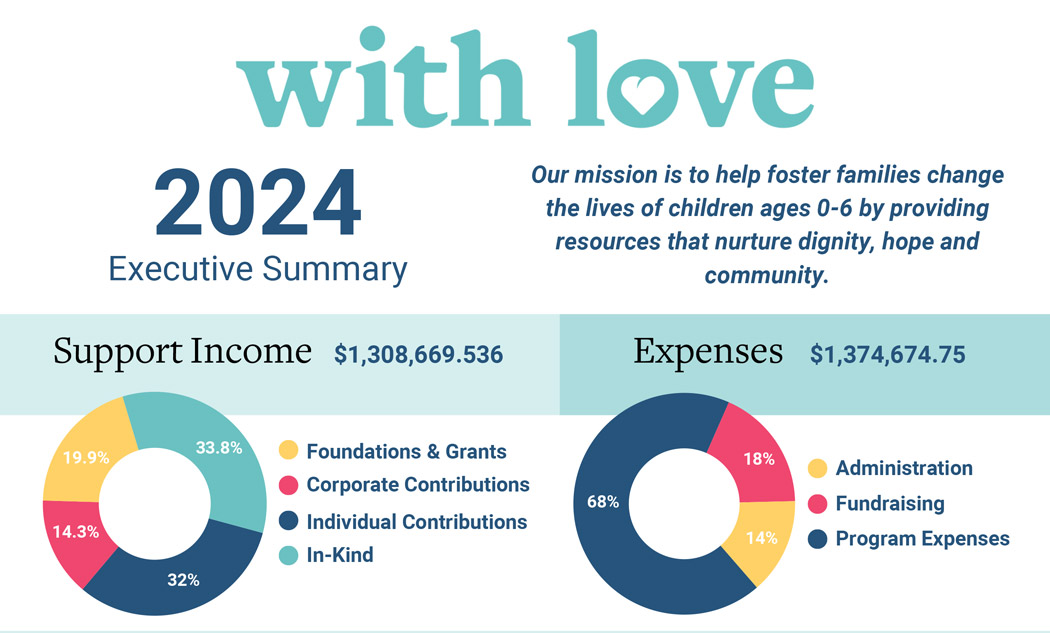 with love

2024
Executive Summary

Our mission is to help foster families change the lives of children ages 0-6 by providing resources that nurture dignity, hope and community.

Support Income $1,308,669.536

19.9%
33.8%
14.3%
32%

Foundations & Grants
Corporate Contributions
Individual Contributions
In-Kind

Expenses $1,374,674.75

18%
68%
14%

Administration
Fundraising
Program Expenses